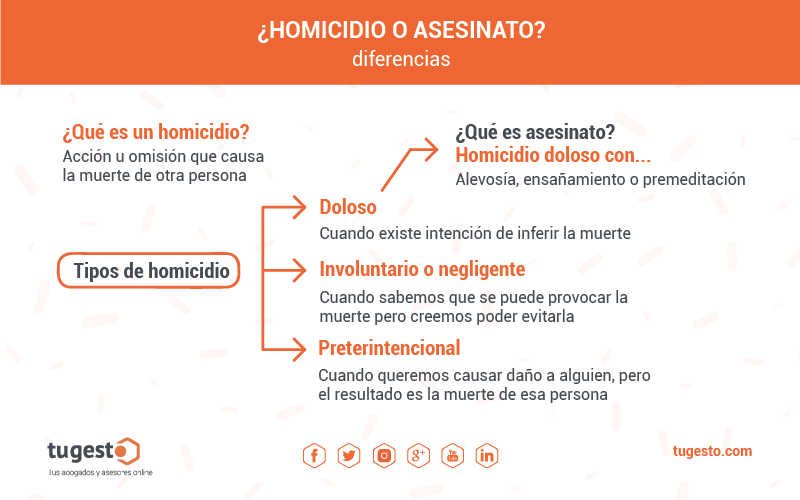 ¿HOMICIDIO O ASESINATO?
diferencias

¿Qué es un homicidio?
Acción u omisión que causa la muerte de otra persona

¿Qué es asesinato?
Homicidio doloso con...
Alevosía, ensañamiento o premeditación

Tipos de homicidio

Doloso
Cuando existe intención de inferir la muerte

Involuntario o negligente
Cuando sabemos que se puede provocar la muerte pero creemos poder evitarla

Preterintencional
Cuando queremos causar daño a alguien, pero el resultado es la muerte de esa persona

tugesto
tus abogados y asesores online

tugesto.com